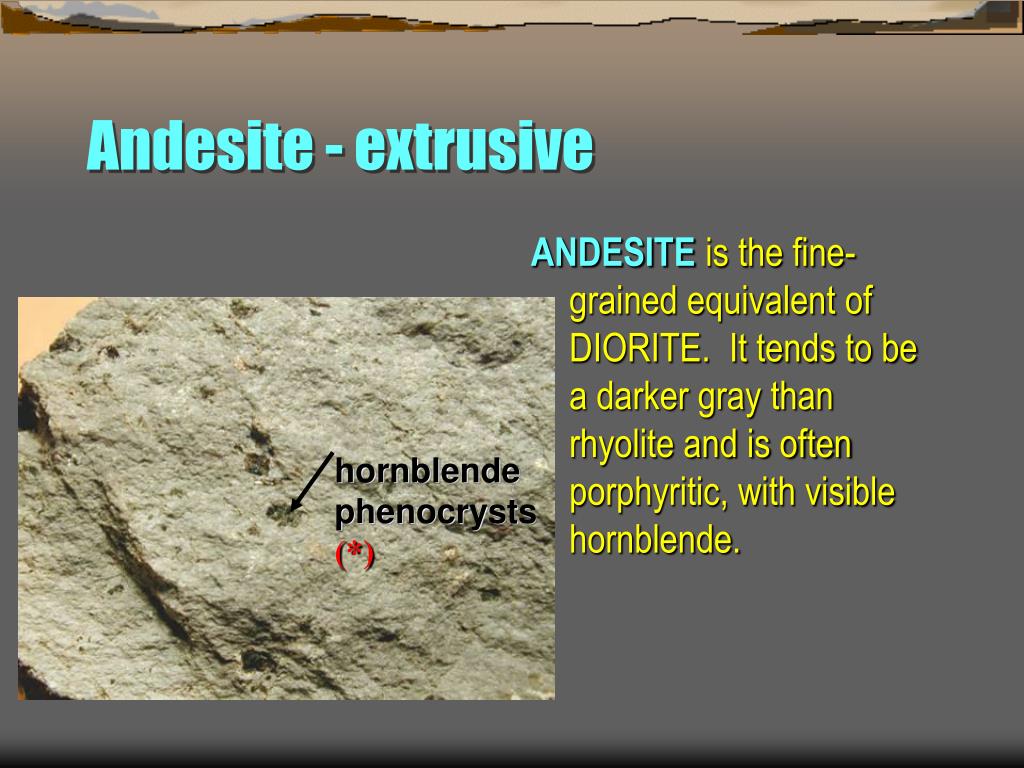 Andesite - extrusive

ANDESITE is the fine-grained equivalent of DIORITE. It tends to be a darker gray than rhyolite and is often porphyritic, with visible hornblende.

hornblende phenocrysts (*)